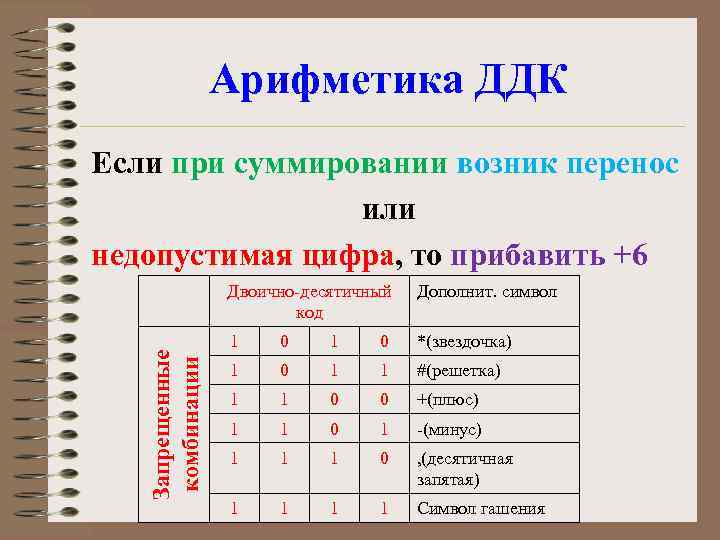 Арифметика ДДК

Если при суммировании возник перенос

или

недопустимая цифра, то прибавить +6

| | Двоично-десятичный код | | | | Дополнит. символ |
|---|---|---|---|---|---|
| Запрещенные комбинации | 1 | 0 | 1 | 0 | *(звездочка) |
| | 1 | 0 | 1 | 1 | #(решетка) |
| | 1 | 1 | 0 | 0 | +(плюс) |
| | 1 | 1 | 0 | 1 | -(минус) |
| | 1 | 1 | 1 | 0 | ,(десятичная запятая) |
| | 1 | 1 | 1 | 1 | Символ гашения |